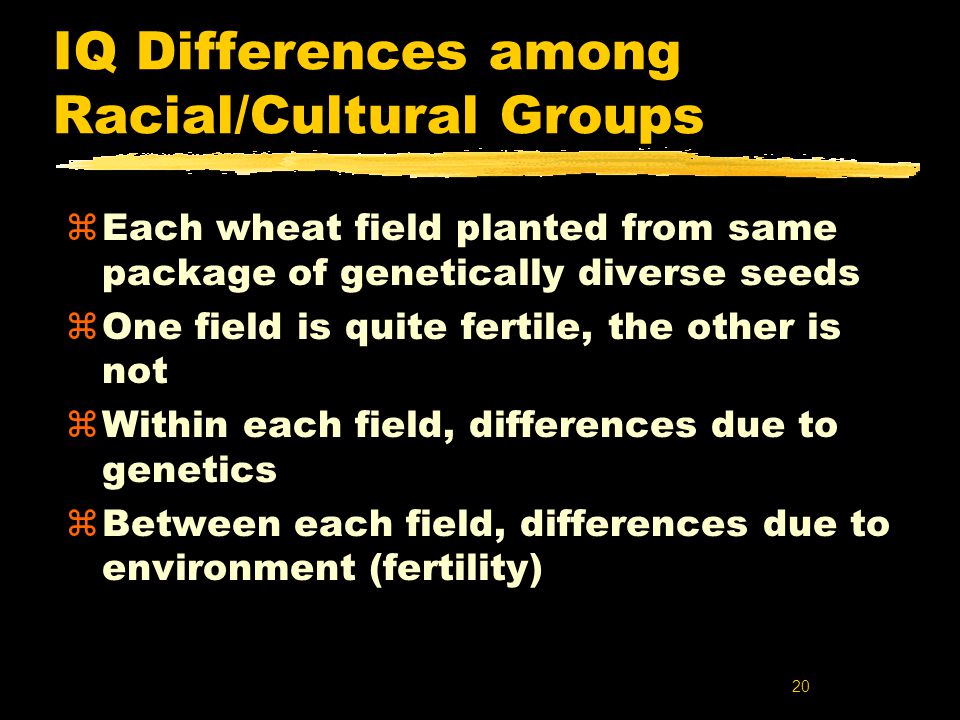 IQ Differences among Racial/Cultural Groups

⌘ Each wheat field planted from same package of genetically diverse seeds
⌘ One field is quite fertile, the other is not
⌘ Within each field, differences due to genetics
⌘ Between each field, differences due to environment (fertility)

20